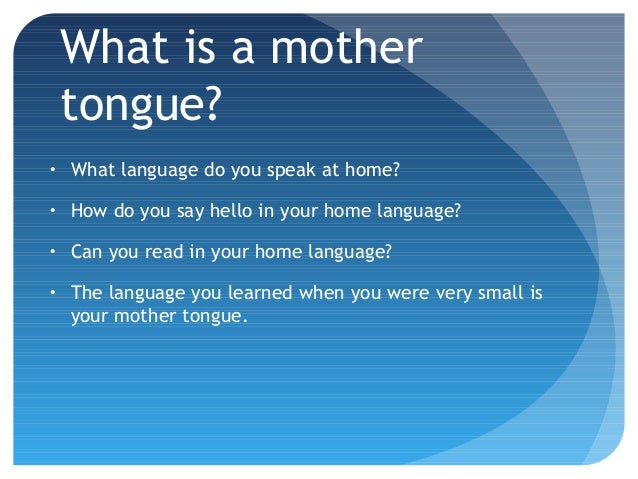 What is a mother tongue?

• What language do you speak at home?

• How do you say hello in your home language?

• Can you read in your home language?

• The language you learned when you were very small is your mother tongue.